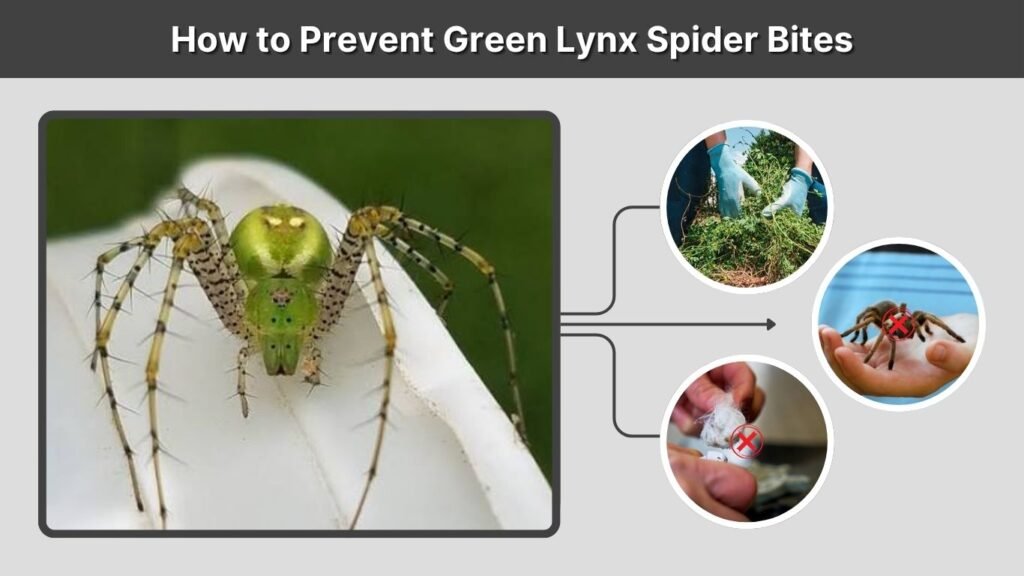 How to Prevent Green Lynx Spider Bites